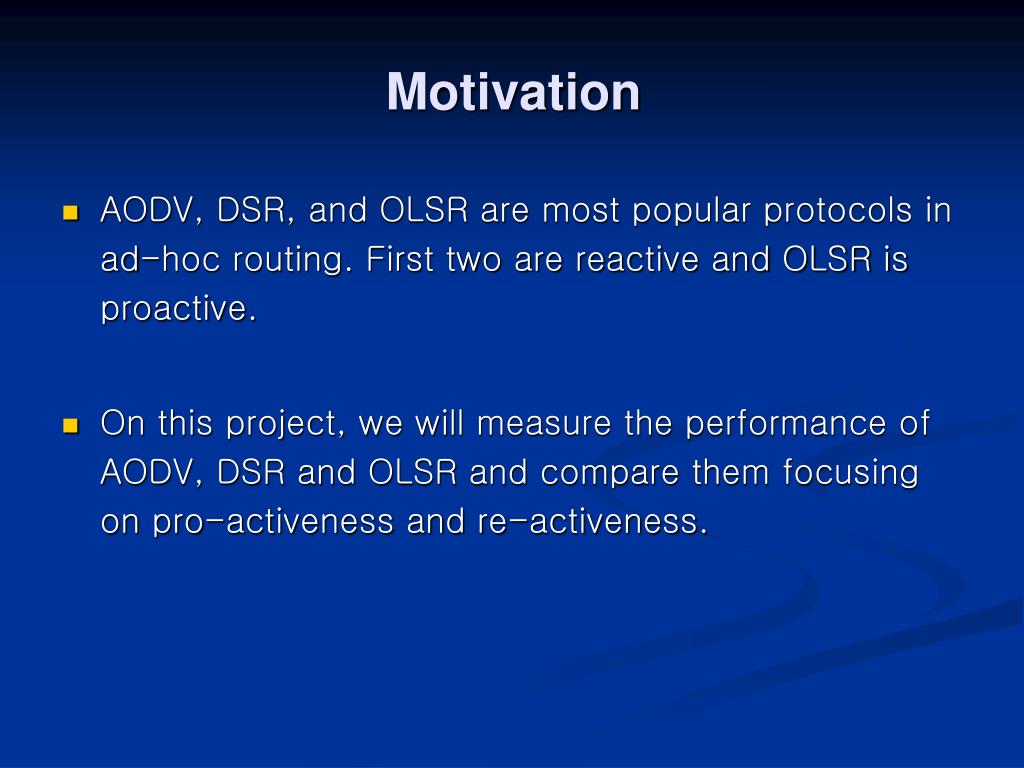 Motivation

AODV, DSR, and OLSR are most popular protocols in ad-hoc routing. First two are reactive and OLSR is proactive.

On this project, we will measure the performance of AODV, DSR and OLSR and compare them focusing on pro-activeness and re-activeness.